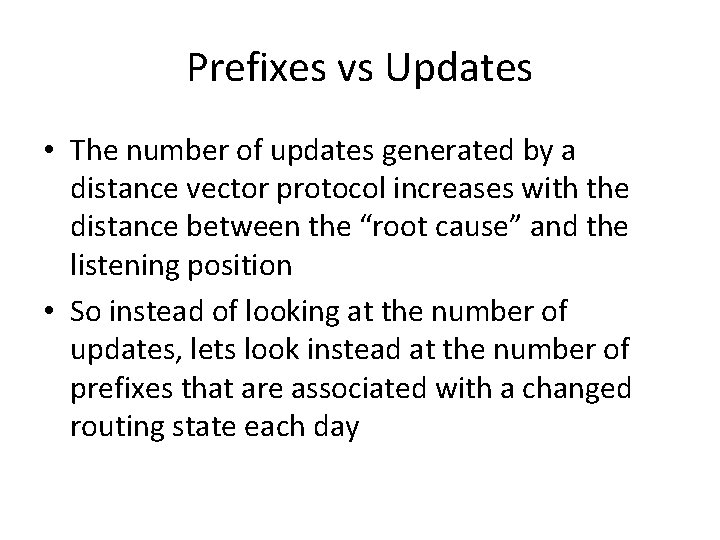 Prefixes vs Updates

• The number of updates generated by a distance vector protocol increases with the distance between the “root cause” and the listening position

• So instead of looking at the number of updates, lets look instead at the number of prefixes that are associated with a changed routing state each day